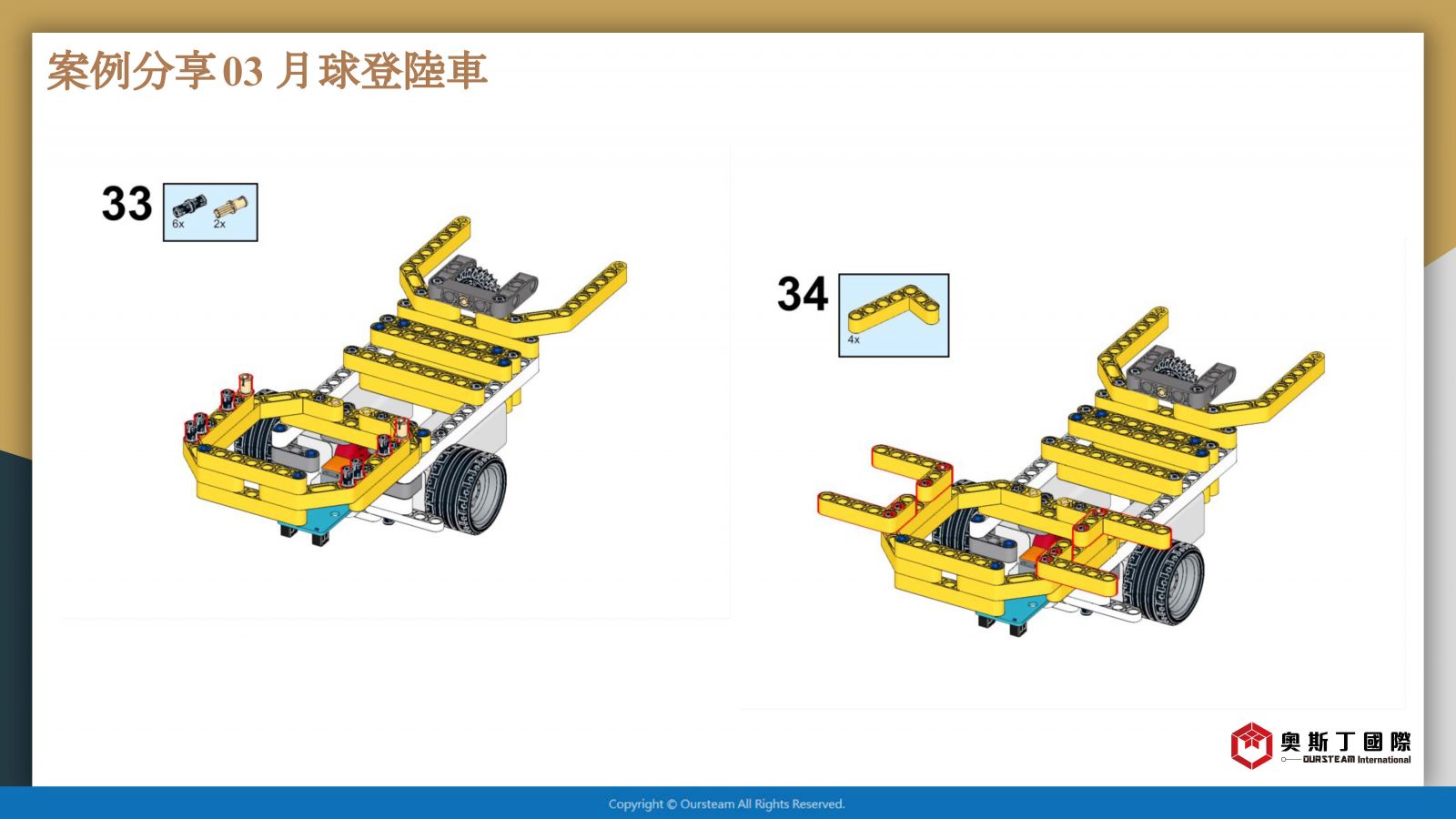 案例分享03 月球登陸車

33
6x
2x

34
4x

奧斯丁國際
OURSTEAM International

Copyright © Oursteam All Rights Reserved.